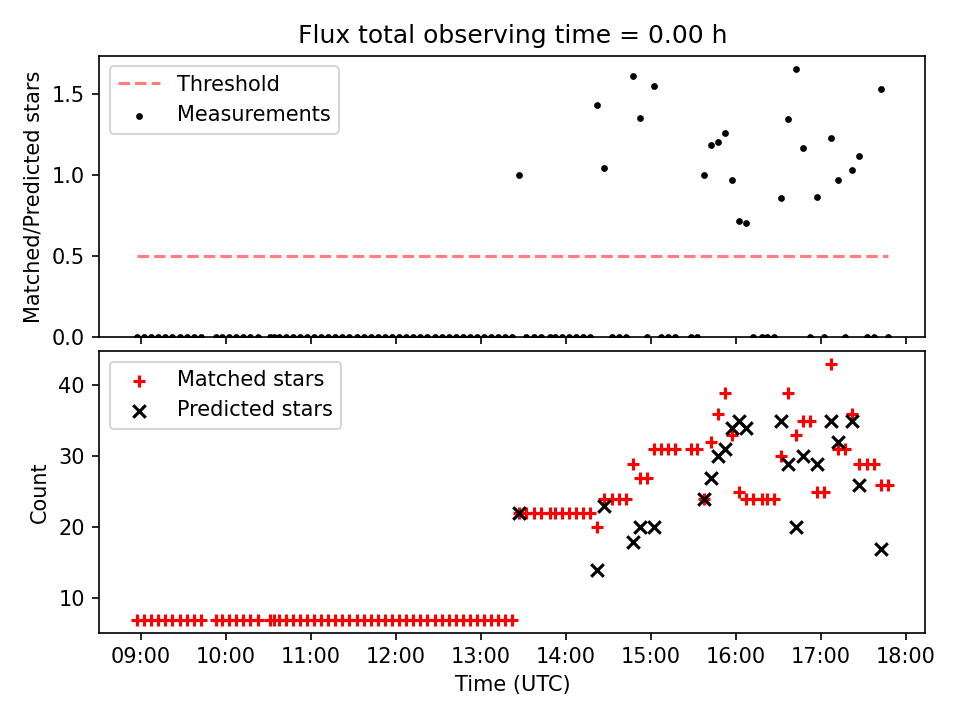 Flux total observing time = 0.00 h

Threshold
Measurements

Matched/Predicted stars

1.5
1.0
0.5
0.0

Matched stars
Predicted stars

Count

40
30
20
10

09:00
10:00
11:00
12:00
13:00
14:00
15:00
16:00
17:00
18:00

Time (UTC)